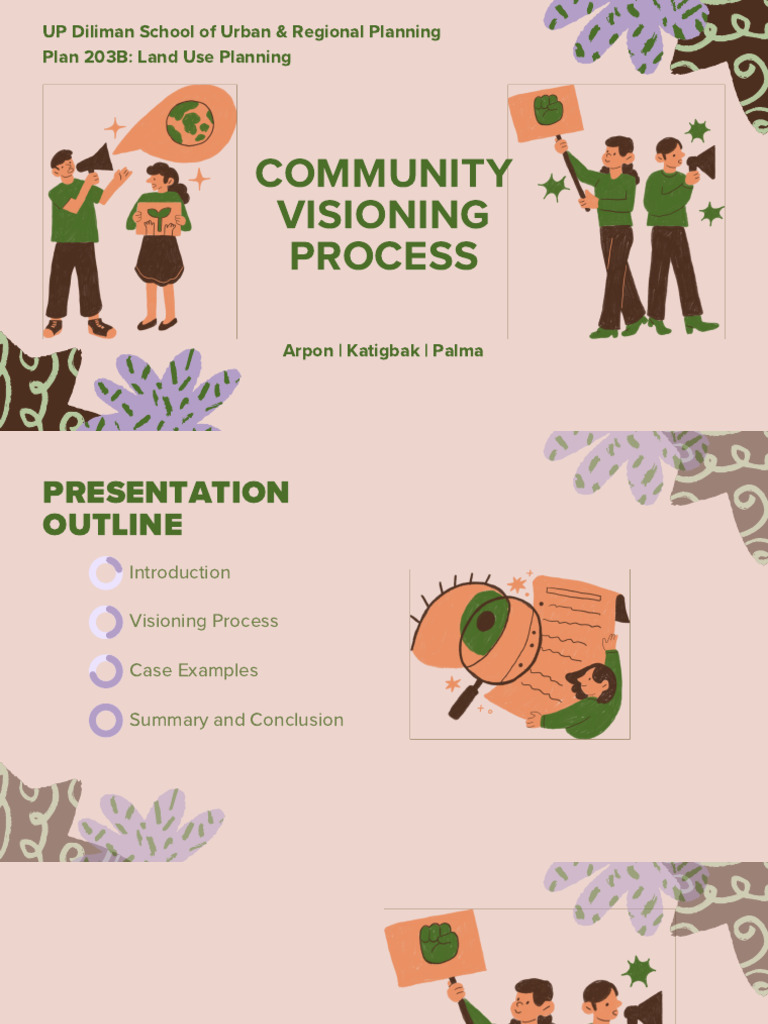 UP Diliman School of Urban & Regional Planning
Plan 203B: Land Use Planning

COMMUNITY VISIONING PROCESS

Arpon | Katigbak | Palma

PRESENTATION OUTLINE

Introduction

Visioning Process

Case Examples

Summary and Conclusion